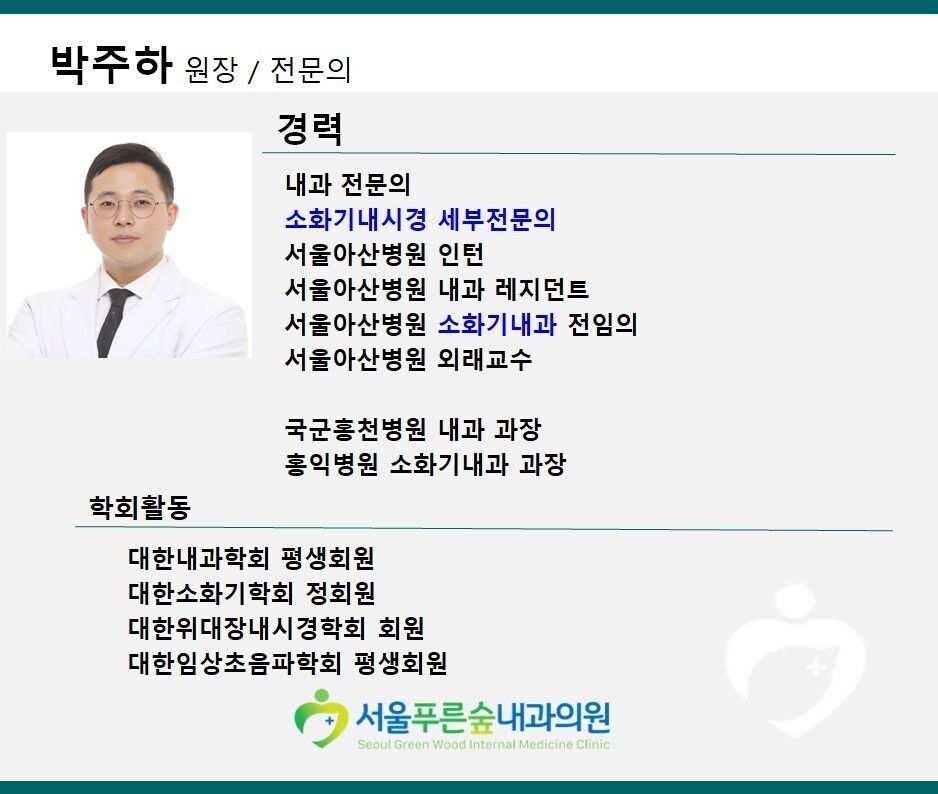 박주하 원장 / 전문의

경력

내과 전문의
소화기내시경 세부전문의
서울아산병원 인턴
서울아산병원 내과 레지던트
서울아산병원 소화기내과 전임의
서울아산병원 외래교수

국군홍천병원 내과 과장
홍익병원 소화기내과 과장

학회활동

대한내과학회 평생회원
대한소화기학회 정회원
대한위대장내시경학회 회원
대한임상초음파학회 평생회원

서울푸른숲내과의원
Seoul Green Wood Internal Medicine Clinic